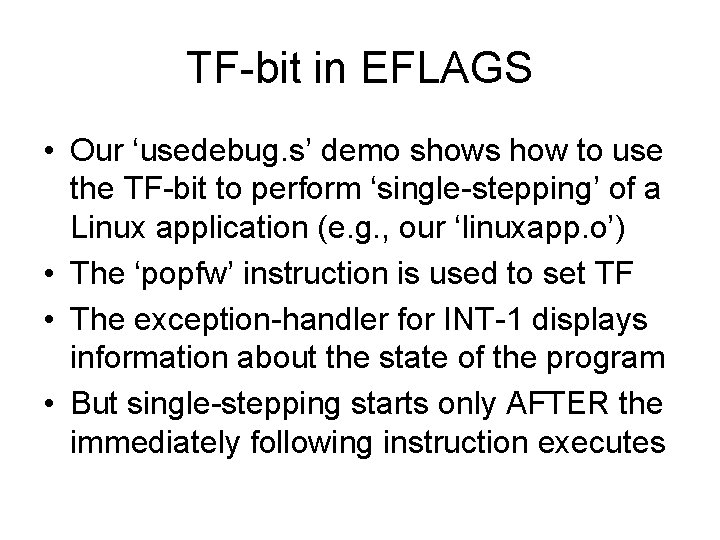 TF-bit in EFLAGS

• Our ‘usedebug.s’ demo shows how to use the TF-bit to perform ‘single-stepping’ of a Linux application (e.g., our ‘linuxapp.o’)
• The ‘popfw’ instruction is used to set TF
• The exception-handler for INT-1 displays information about the state of the program
• But single-stepping starts only AFTER the immediately following instruction executes